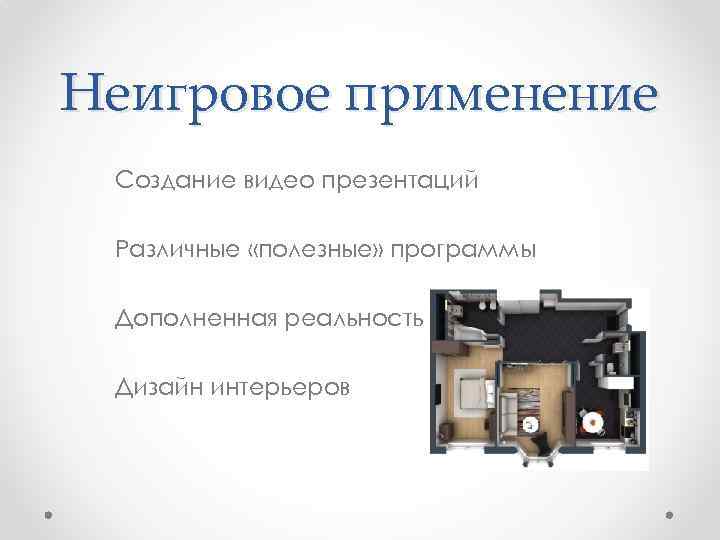 Неигровое применение

Создание видео презентаций

Различные «полезные» программы

Дополненная реальность

Дизайн интерьеров